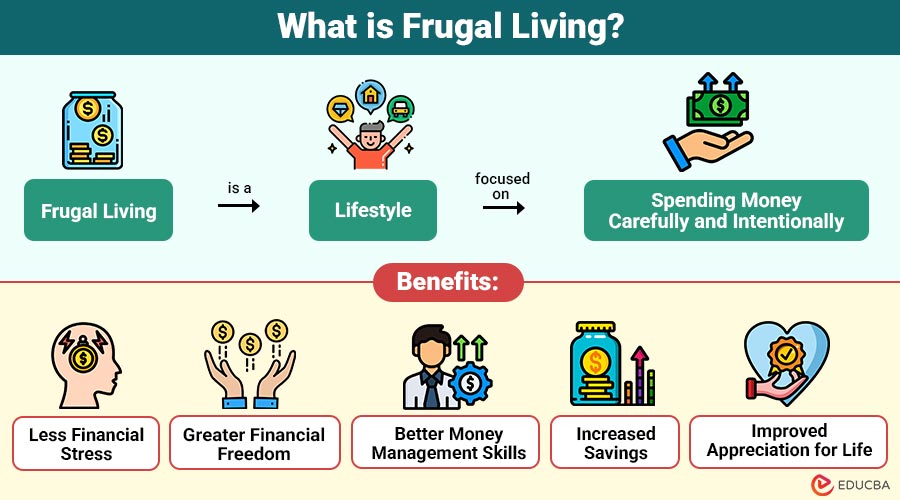 What is Frugal Living?

Frugal Living

is a

Lifestyle

focused on

Spending Money Carefully and Intentionally

Benefits:

Less Financial Stress

Greater Financial Freedom

Better Money Management Skills

Increased Savings

Improved Appreciation for Life

EDUCBA